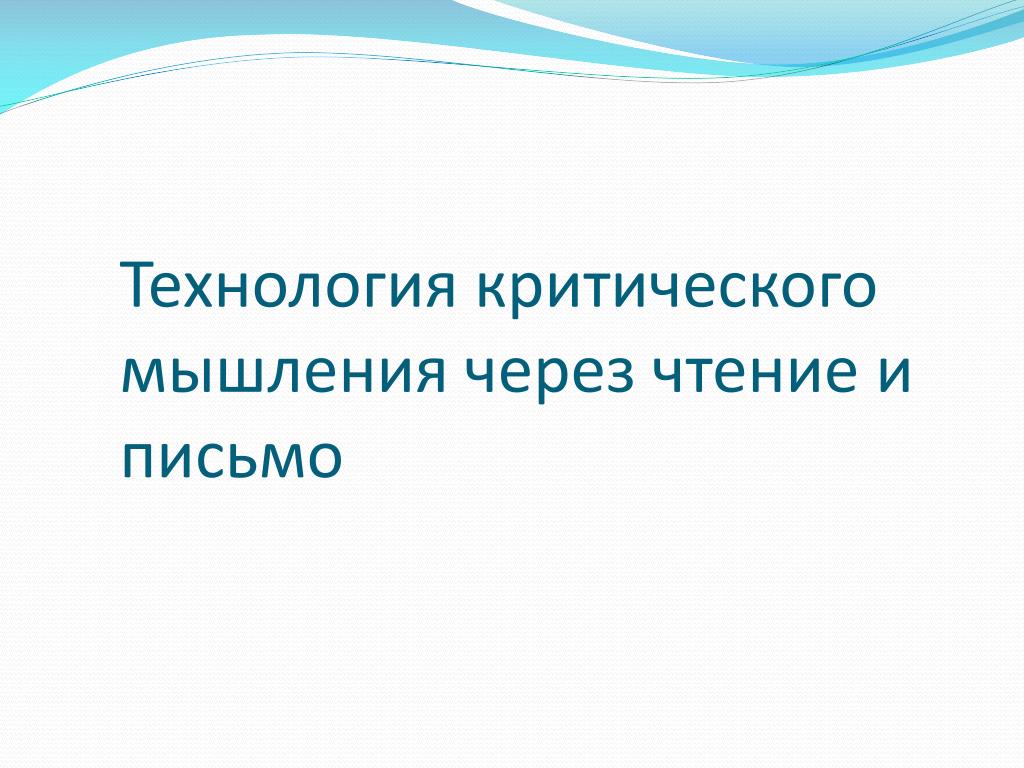 Технология критического мышления через чтение и письмо